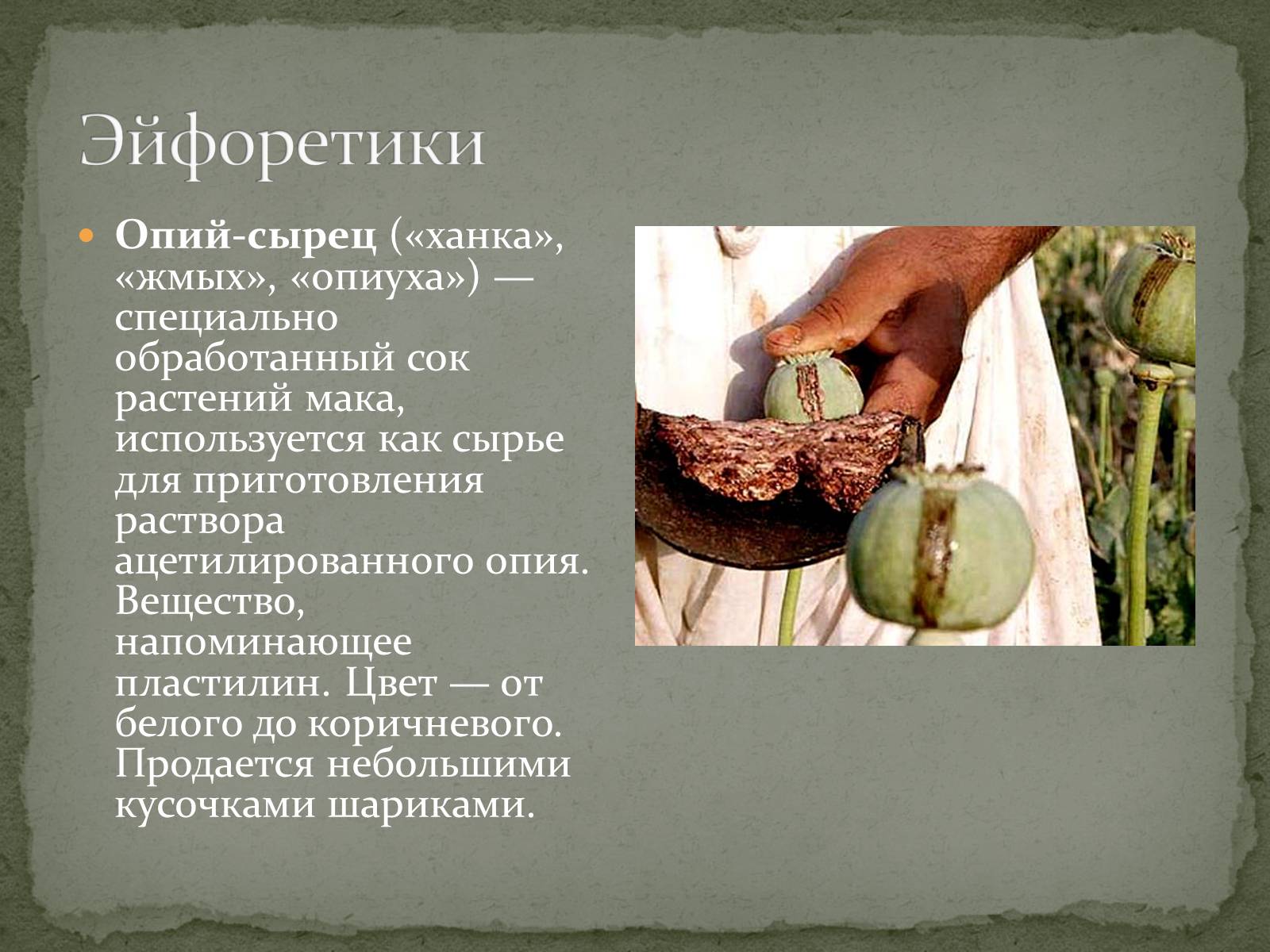 Эйфоретики

Опий-сырец («ханка», «жмых», «опиуха») — специально обработанный сок растений мака, используется как сырье для приготовления раствора ацетилированного опия. Вещество, напоминающее пластилин. Цвет — от белого до коричневого. Продается небольшими кусочками шариками.